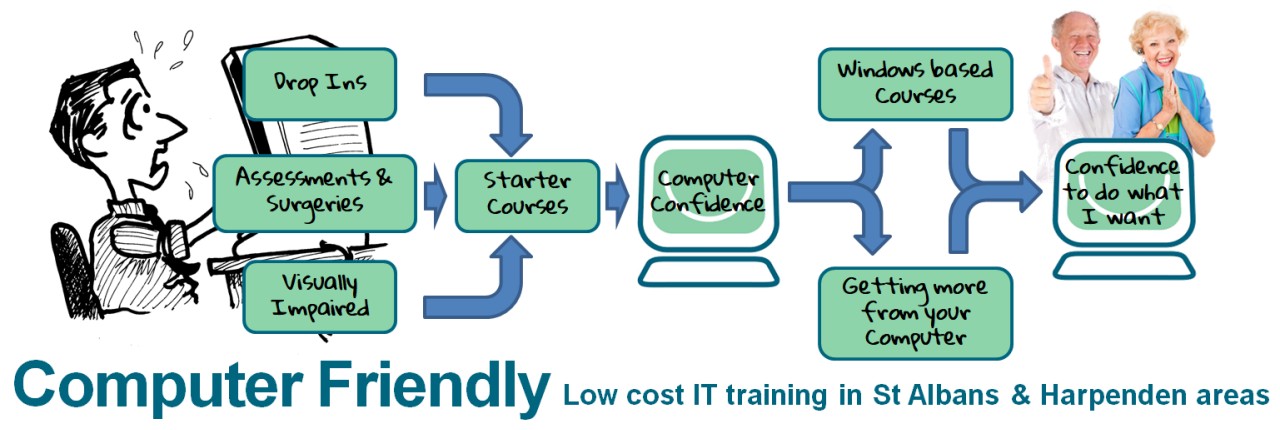 Drop Ins

Assessments & Surgeries

Visually Impaired

Starter Courses

Computer Confidence

Windows based Courses

Getting more from your Computer

Confidence to do what I want

Computer Friendly Low cost IT training in St Albans & Harpenden areas